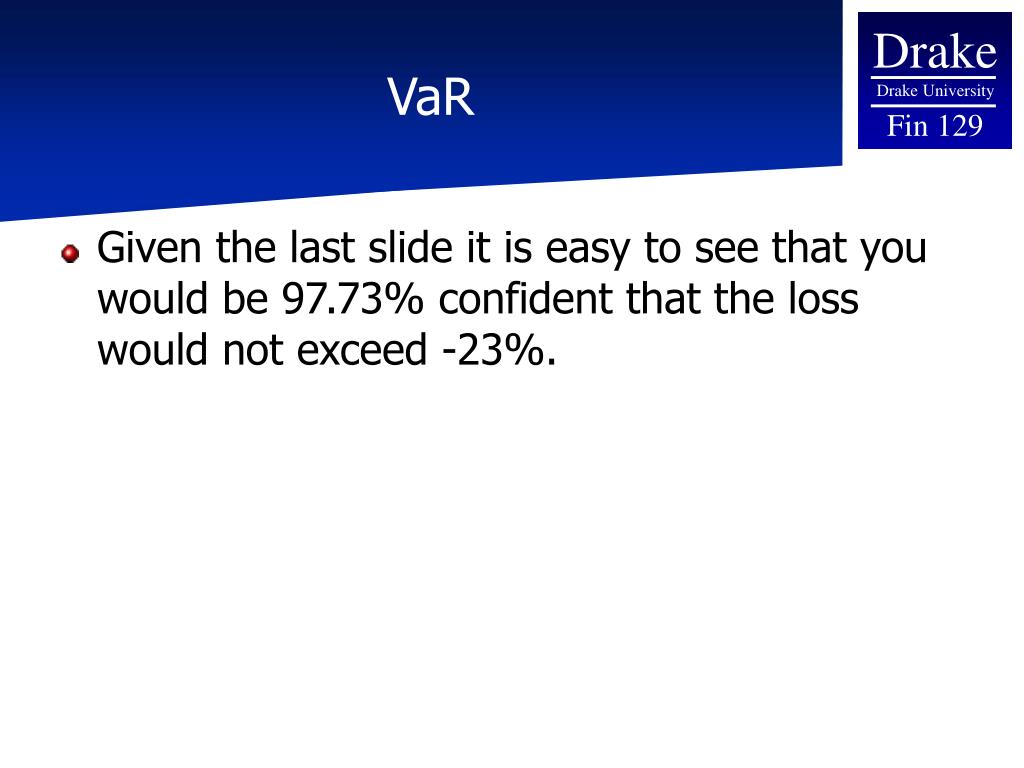 VaR

Drake
Drake University
Fin 129

Given the last slide it is easy to see that you would be 97.73% confident that the loss would not exceed -23%.